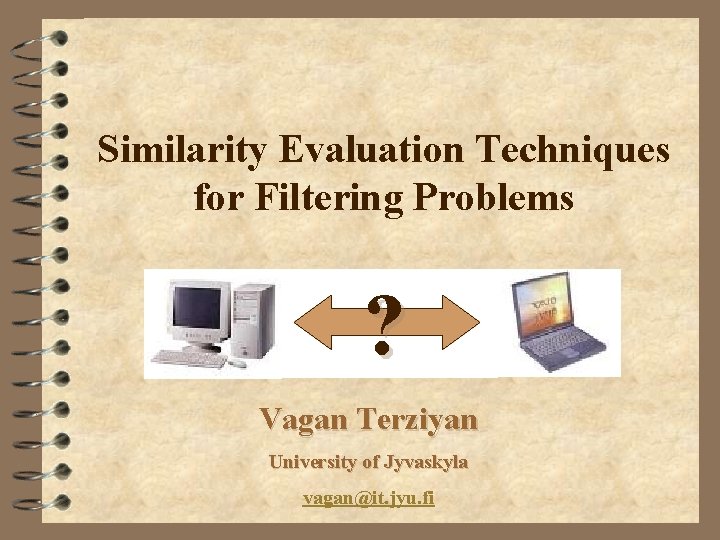 Similarity Evaluation Techniques for Filtering Problems

?

Vagan Terziyan

University of Jyvaskyla

vagan@it.jyu.fi